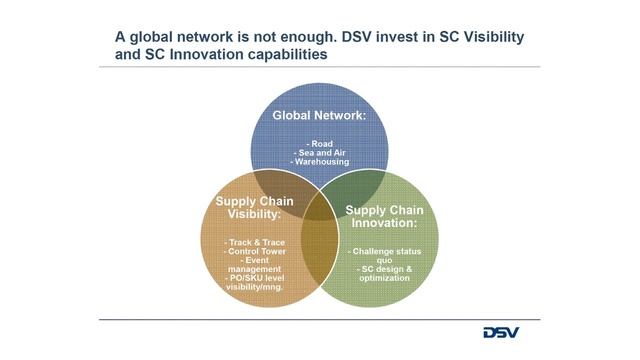 A global network is not enough. DSV invest in SC Visibility and SC Innovation capabilities

Global Network:

- Road
- Sea and Air
- Warehousing

Supply Chain Visibility:

- Track & Trace
- Control Tower
- Event management
- PO/SKU level visibility/mng.

Supply Chain Innovation:

- Challenge status quo
- SC design & optimization

DSV